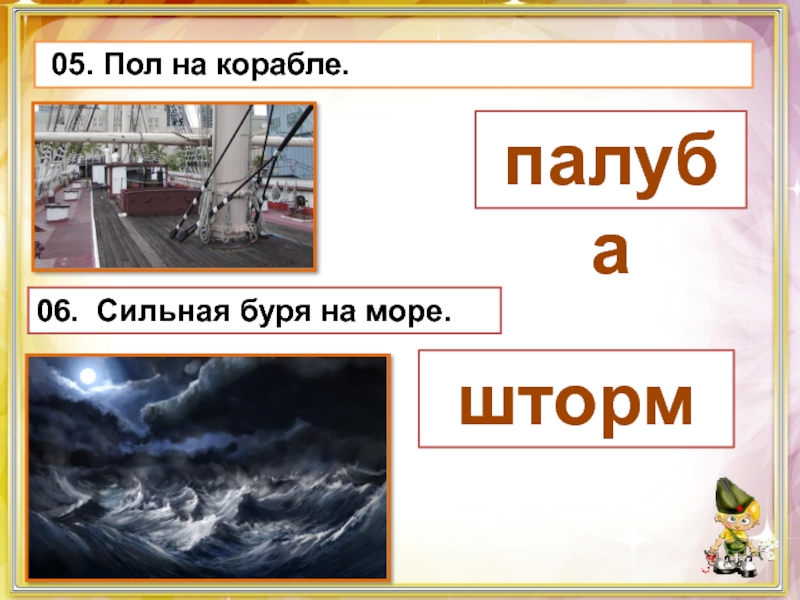 05. Пол на корабле.

палуба

06. Сильная буря на море.

шторм